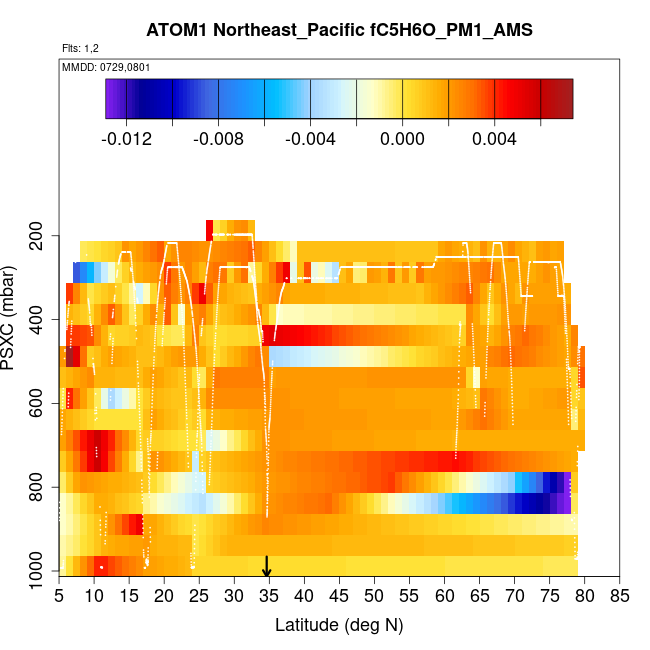 ATOM1 Northeast_Pacific fC5H6O_PM1_AMS

Flts: 1,2

MMDD: 0729,0801

-0.012 -0.008 -0.004 0.000 0.004

PSXC (mbar)

200
400
600
800
1000

5 10 15 20 25 30 35 40 45 50 55 60 65 70 75 80 85

Latitude (deg N)